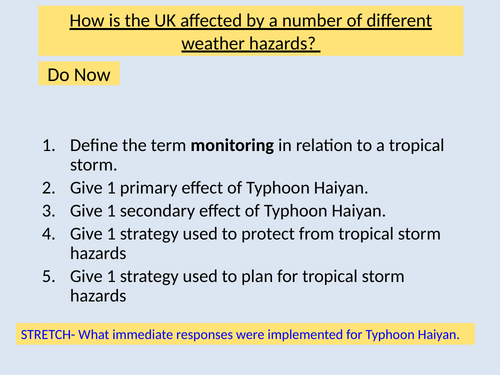 How is the UK affected by a number of different weather hazards?

Do Now

1. Define the term **monitoring** in relation to a tropical storm.
2. Give 1 primary effect of Typhoon Haiyan.
3. Give 1 secondary effect of Typhoon Haiyan.
4. Give 1 strategy used to protect from tropical storm hazards
5. Give 1 strategy used to plan for tropical storm hazards

STRETCH- What immediate responses were implemented for Typhoon Haiyan.